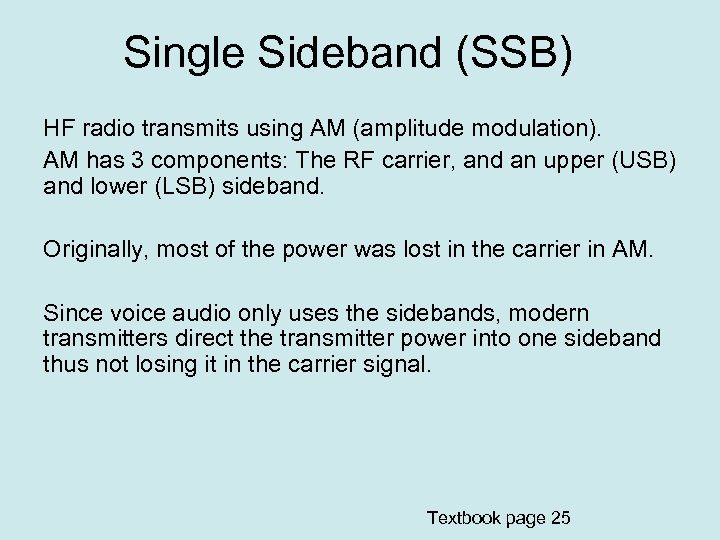 Single Sideband (SSB)

HF radio transmits using AM (amplitude modulation).

AM has 3 components: The RF carrier, and an upper (USB) and lower (LSB) sideband.

Originally, most of the power was lost in the carrier in AM.

Since voice audio only uses the sidebands, modern transmitters direct the transmitter power into one sideband thus not losing it in the carrier signal.

Textbook page 25